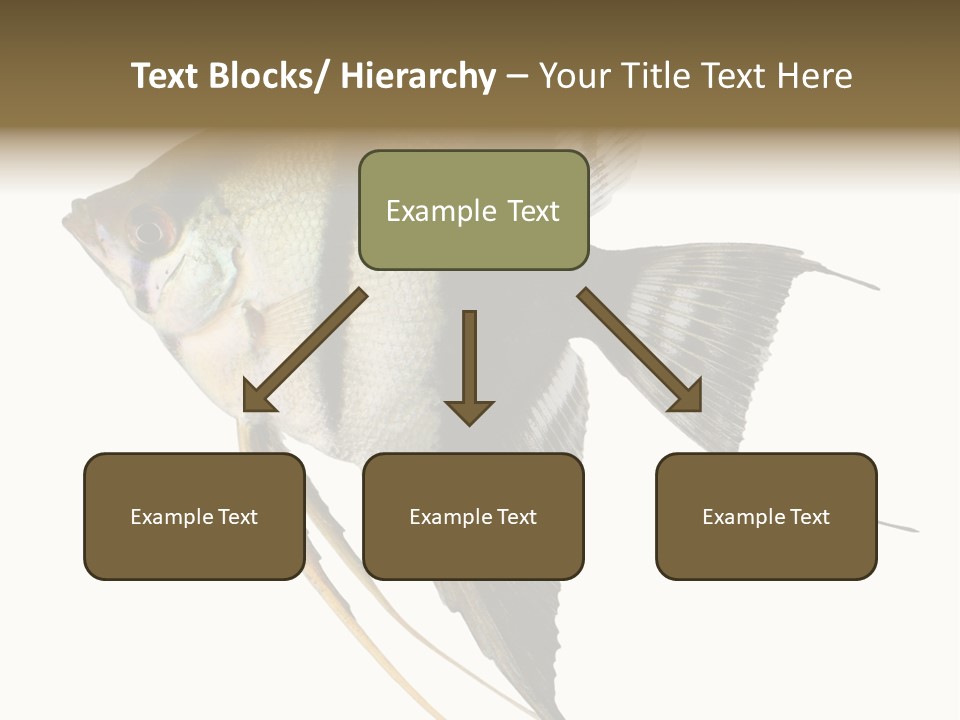 Text Blocks/ Hierarchy – Your Title Text Here

Example Text

Example Text

Example Text

Example Text